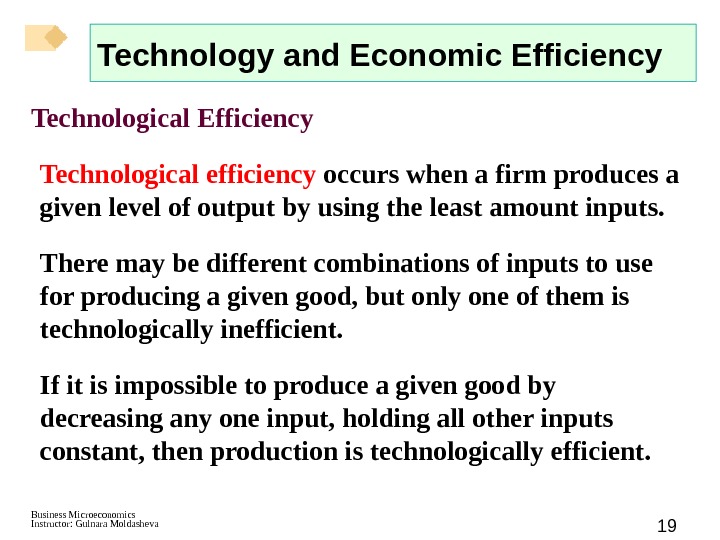 Technology and Economic Efficiency

Technological Efficiency

Technological efficiency occurs when a firm produces a given level of output by using the least amount inputs.

There may be different combinations of inputs to use for producing a given good, but only one of them is technologically inefficient.

If it is impossible to produce a given good by decreasing any one input, holding all other inputs constant, then production is technologically efficient.

Business Microeconomics
Instructor: Gulnara Moldasheva

19